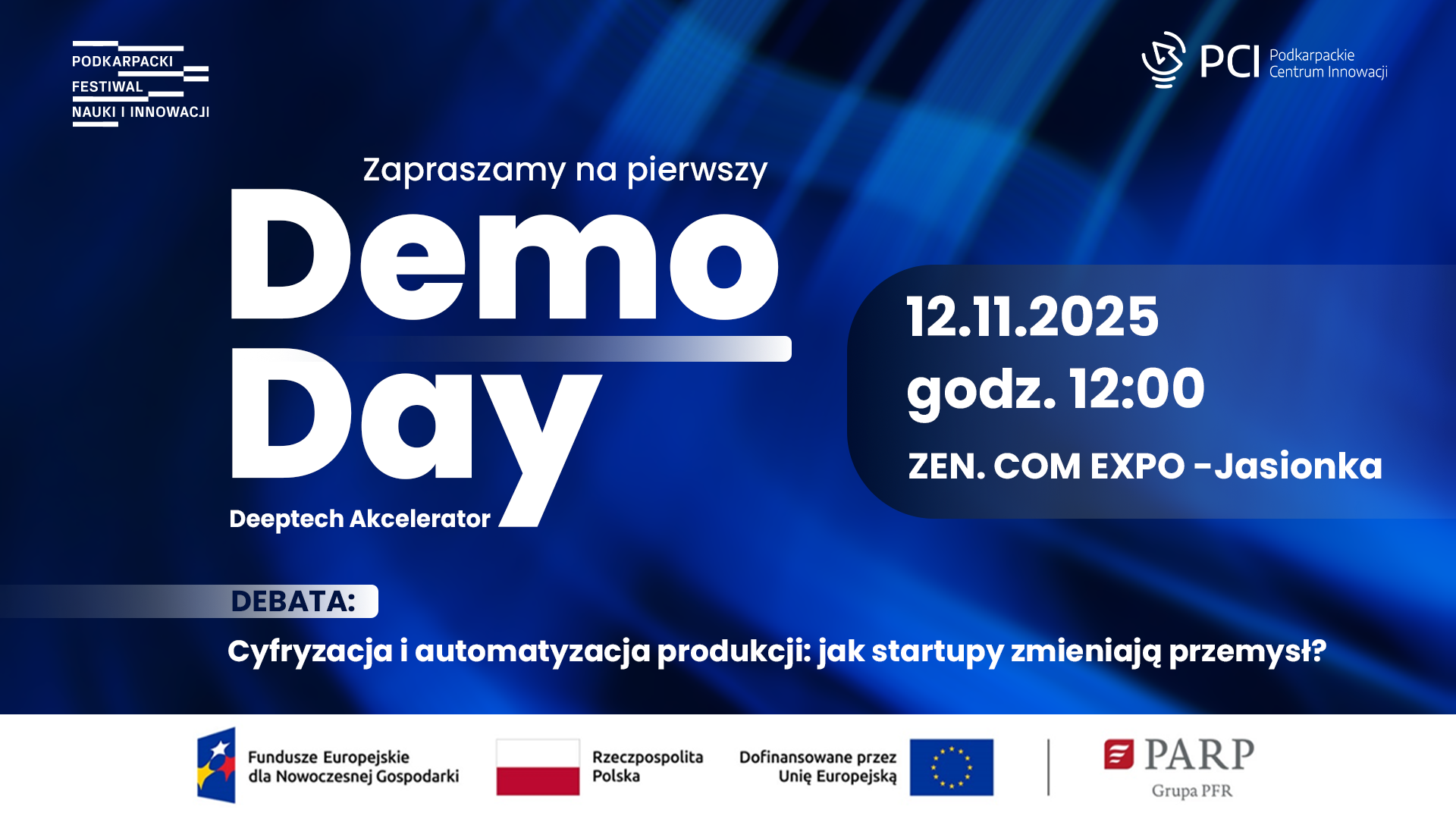 PODKARPACKI
FESTIWAL
NAUKI I INNOWACJI

PCI Podkarpackie Centrum Innowacji

Zapraszamy na pierwszy
Demo Day
Deeptech Akcelerator

12.11.2025
godz. 12:00
ZEN. COM EXPO -Jasionka

DEBATA:
Cyfryzacja i automatyzacja produkcji: jak startupy zmieniają przemysł?

Fundusze Europejskie dla Nowoczesnej Gospodarki

Rzeczpospolita Polska

Dofinansowane przez Unię Europejską

PARP
Grupa PFR